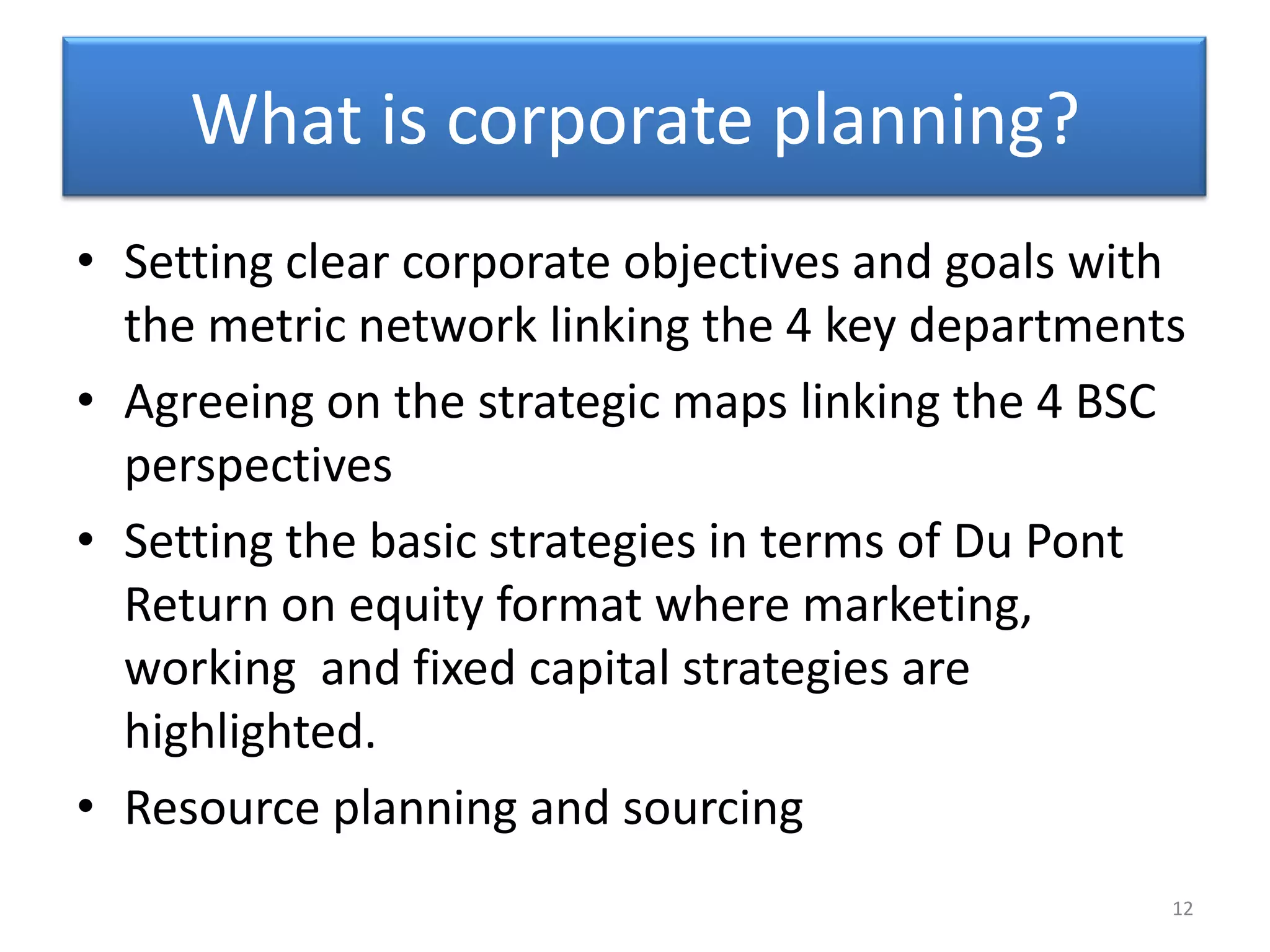 What is corporate planning?

• Setting clear corporate objectives and goals with the metric network linking the 4 key departments
• Agreeing on the strategic maps linking the 4 BSC perspectives
• Setting the basic strategies in terms of Du Pont Return on equity format where marketing, working  and fixed capital strategies are highlighted.
• Resource planning and sourcing

12